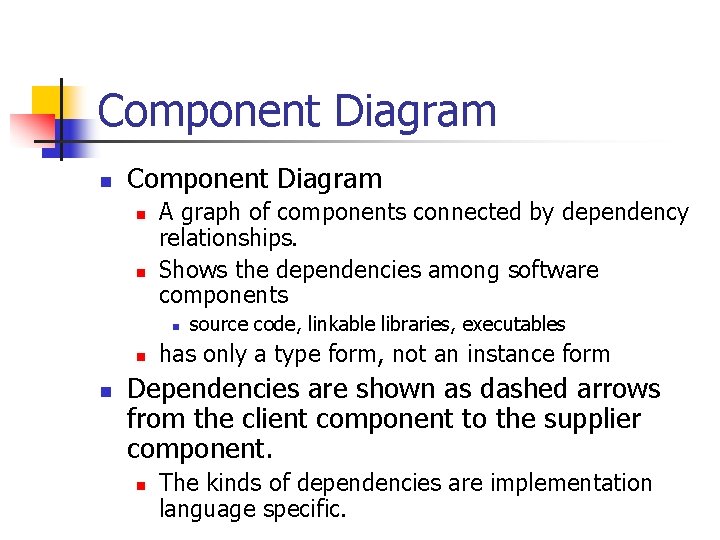 Component Diagram

- Component Diagram
  - A graph of components connected by dependency relationships.
  - Shows the dependencies among software components
    - source code, linkable libraries, executables
  - has only a type form, not an instance form
- Dependencies are shown as dashed arrows from the client component to the supplier component.
  - The kinds of dependencies are implementation language specific.